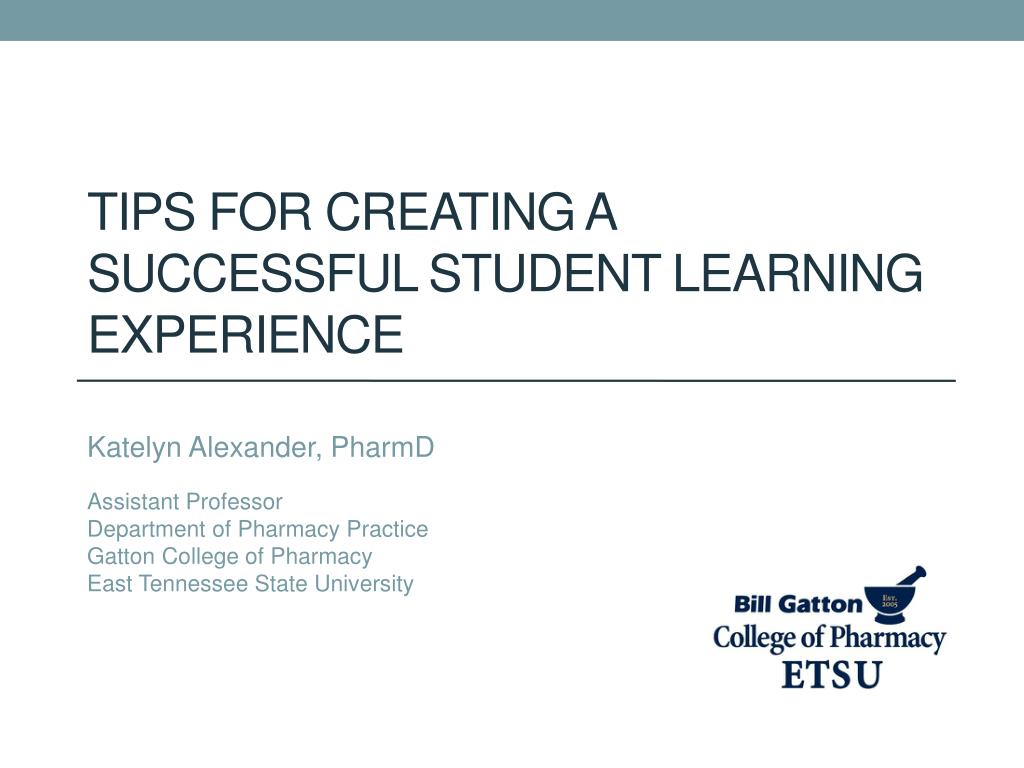 TIPS FOR CREATING A SUCCESSFUL STUDENT LEARNING EXPERIENCE

Katelyn Alexander, PharmD

Assistant Professor
Department of Pharmacy Practice
Gatton College of Pharmacy
East Tennessee State University

Bill Gatton
EST. 2005
College of Pharmacy
ETSU